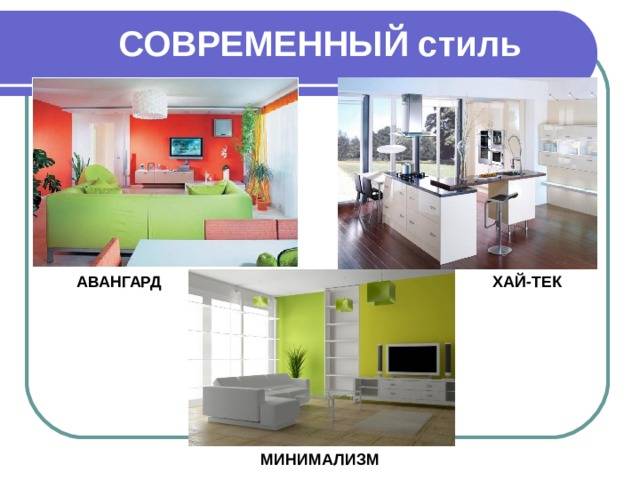 СОВРЕМЕННЫЙ стиль

АВАНГАРД

ХАЙ-ТЕК

МИНИМАЛИЗМ